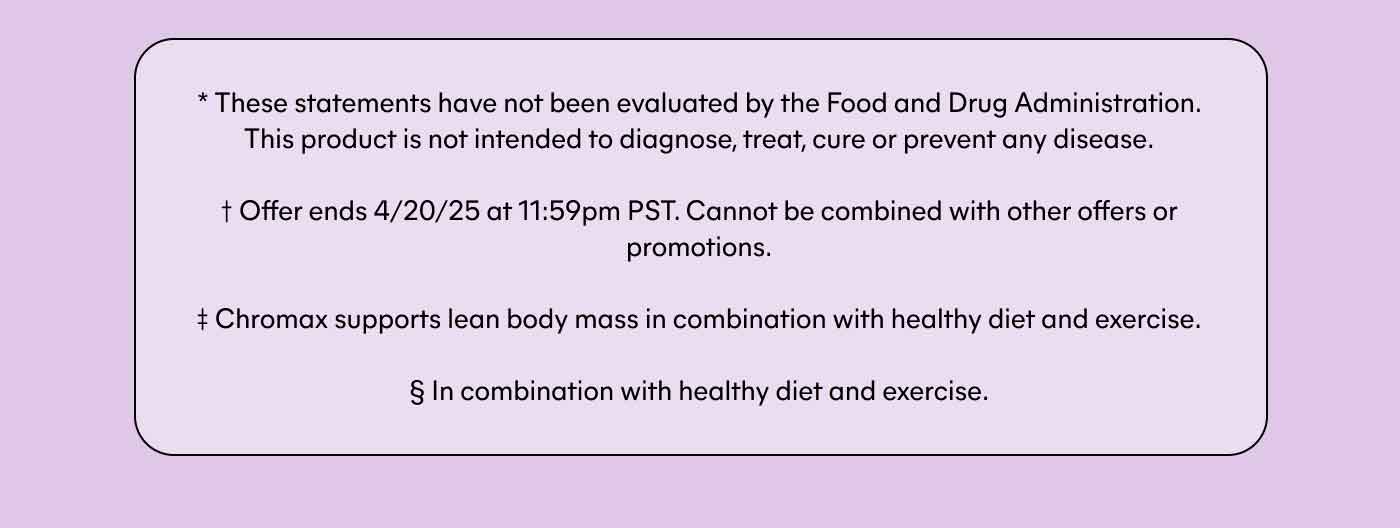 * These statements have not been evaluated by the Food and Drug Administration. This product is not intended to diagnose, treat, cure or prevent any disease.

† Offer ends 4/20/25 at 11:59pm PST. Cannot be combined with other offers or promotions.

‡ Chromax supports lean body mass in combination with healthy diet and exercise.

§ In combination with healthy diet and exercise.